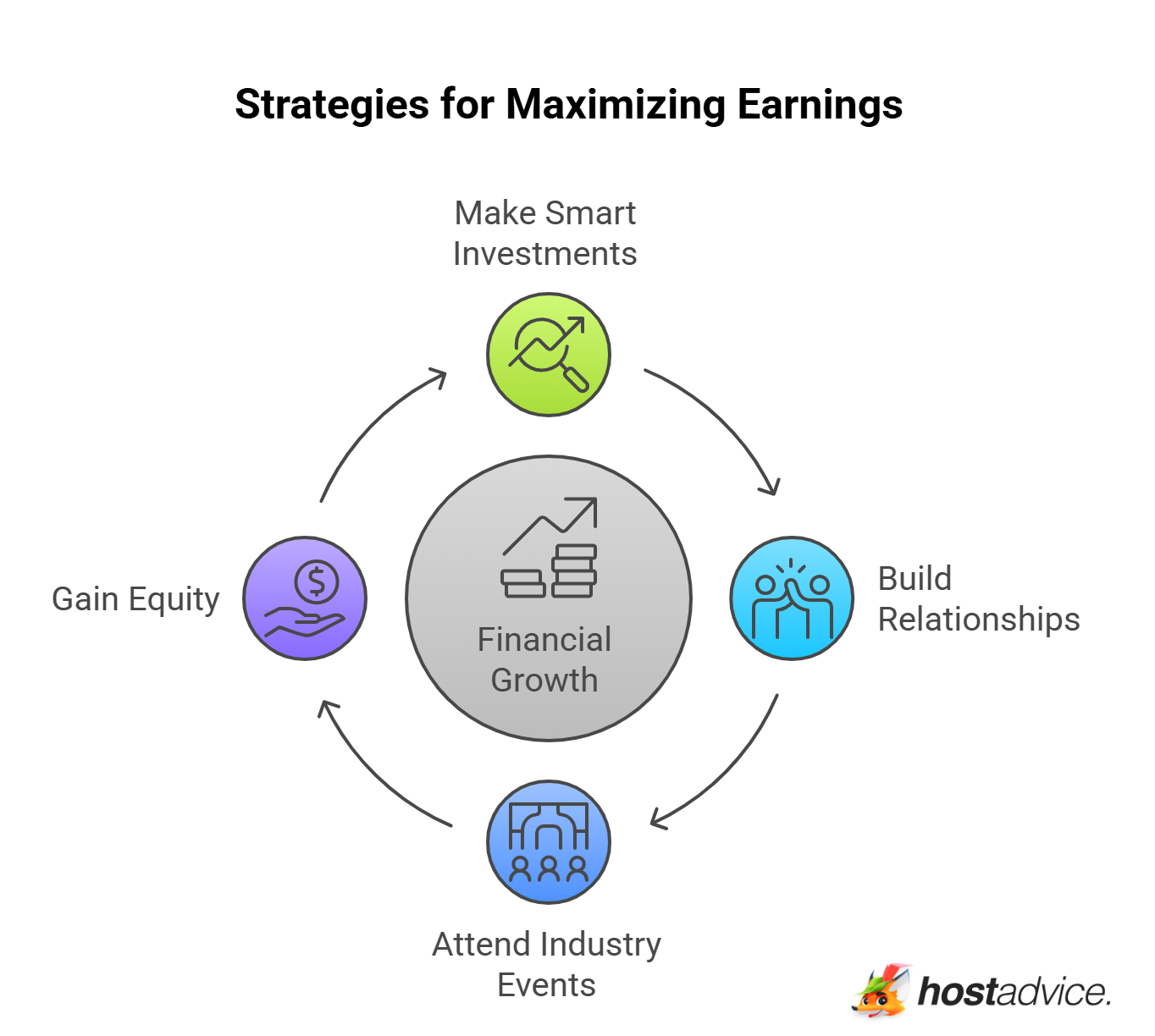 Strategies for Maximizing Earnings

Make Smart Investments

Build Relationships

Attend Industry Events

Gain Equity

Financial Growth

hostadvice.